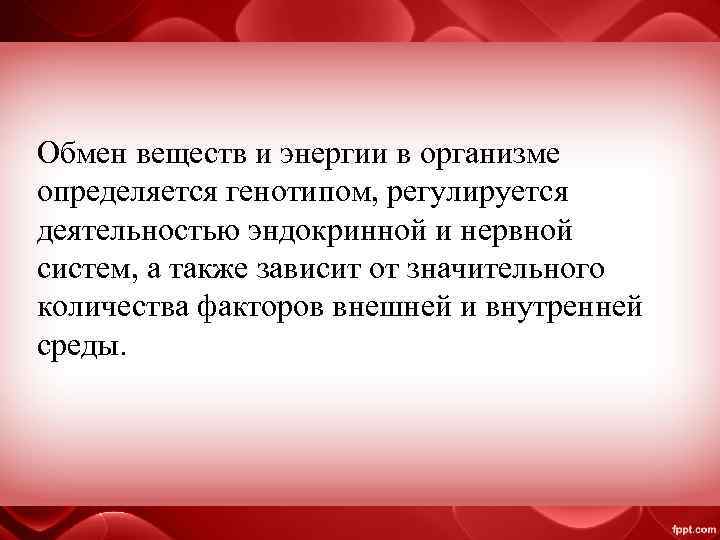 Обмен веществ и энергии в организме определяется генотипом, регулируется деятельностью эндокринной и нервной систем, а также зависит от значительного количества факторов внешней и внутренней среды.

fppt.com